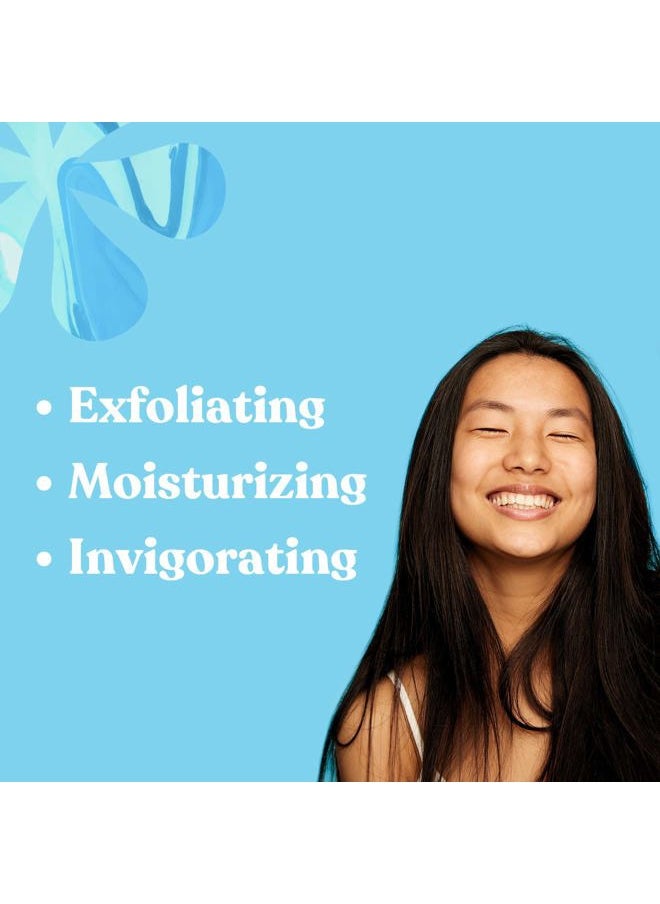 • Exfoliating
• Moisturizing
• Invigorating